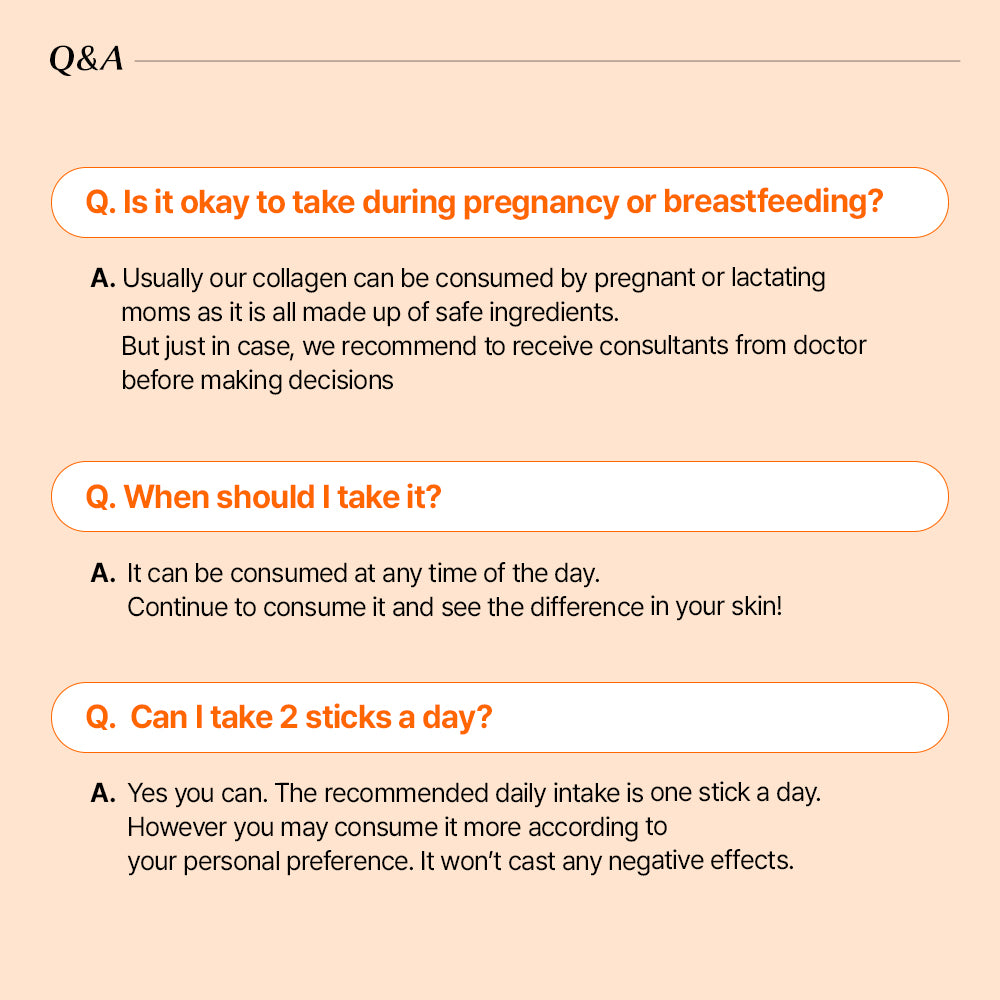 Q&A

Q. Is it okay to take during pregnancy or breastfeeding?

A. Usually our collagen can be consumed by pregnant or lactating moms as it is all made up of safe ingredients.
But just in case, we recommend to receive consultants from doctor before making decisions

Q. When should I take it?

A. It can be consumed at any time of the day.
Continue to consume it and see the difference in your skin!

Q. Can I take 2 sticks a day?

A. Yes you can. The recommended daily intake is one stick a day.
However you may consume it more according to your personal preference. It won't cast any negative effects.